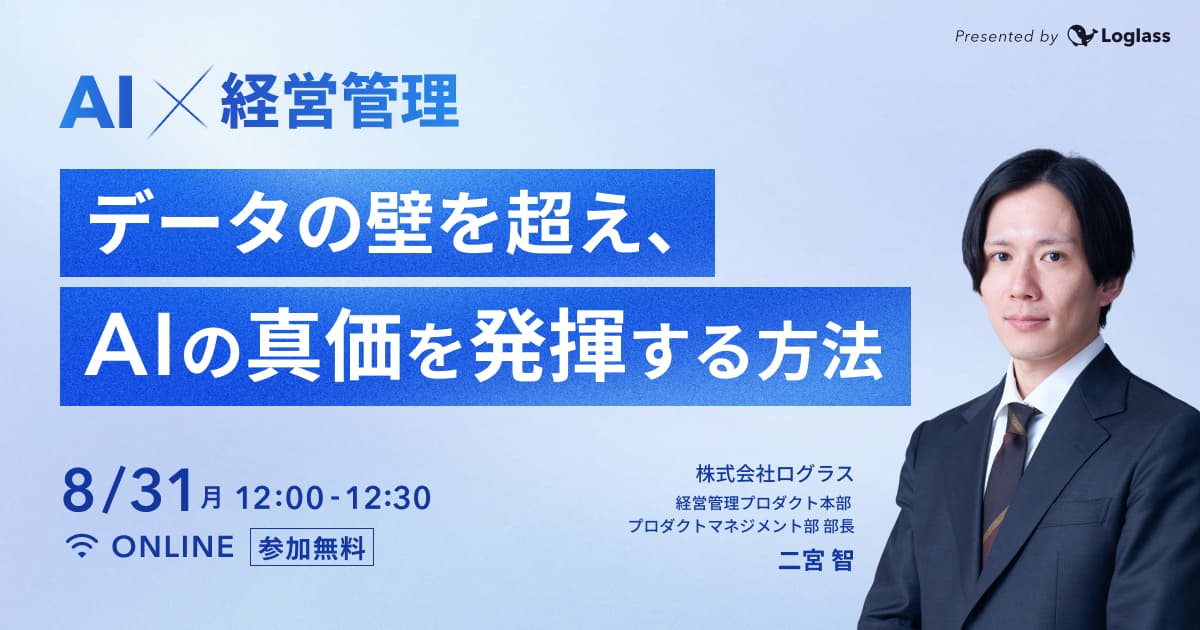 Presented by Loglass

AI × 経営管理

データの壁を超え、
AIの真価を発揮する方法

8/31月 12:00-12:30
ONLINE 参加無料

株式会社ログラス
経営管理プロダクト本部
プロダクトマネジメント部 部長
二宮 智